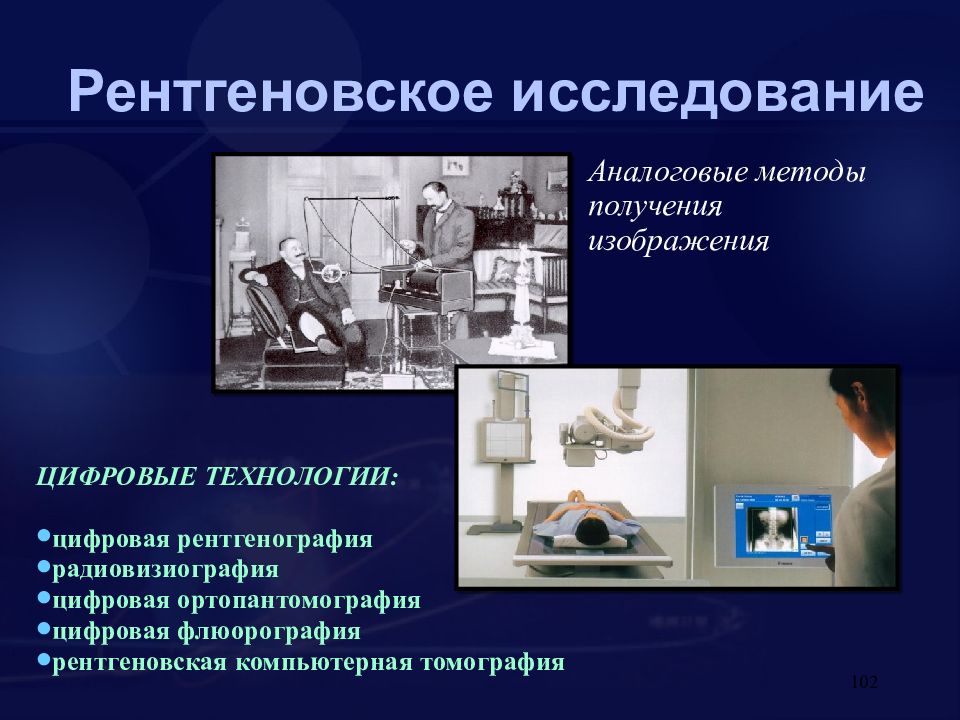 Рентгеновское исследование

Аналоговые методы получения изображения

ЦИФРОВЫЕ ТЕХНОЛОГИИ:

•цифровая рентгенография
•радиовизиография
•цифровая ортопантомография
•цифровая флюорография
•рентгеновская компьютерная томография

102